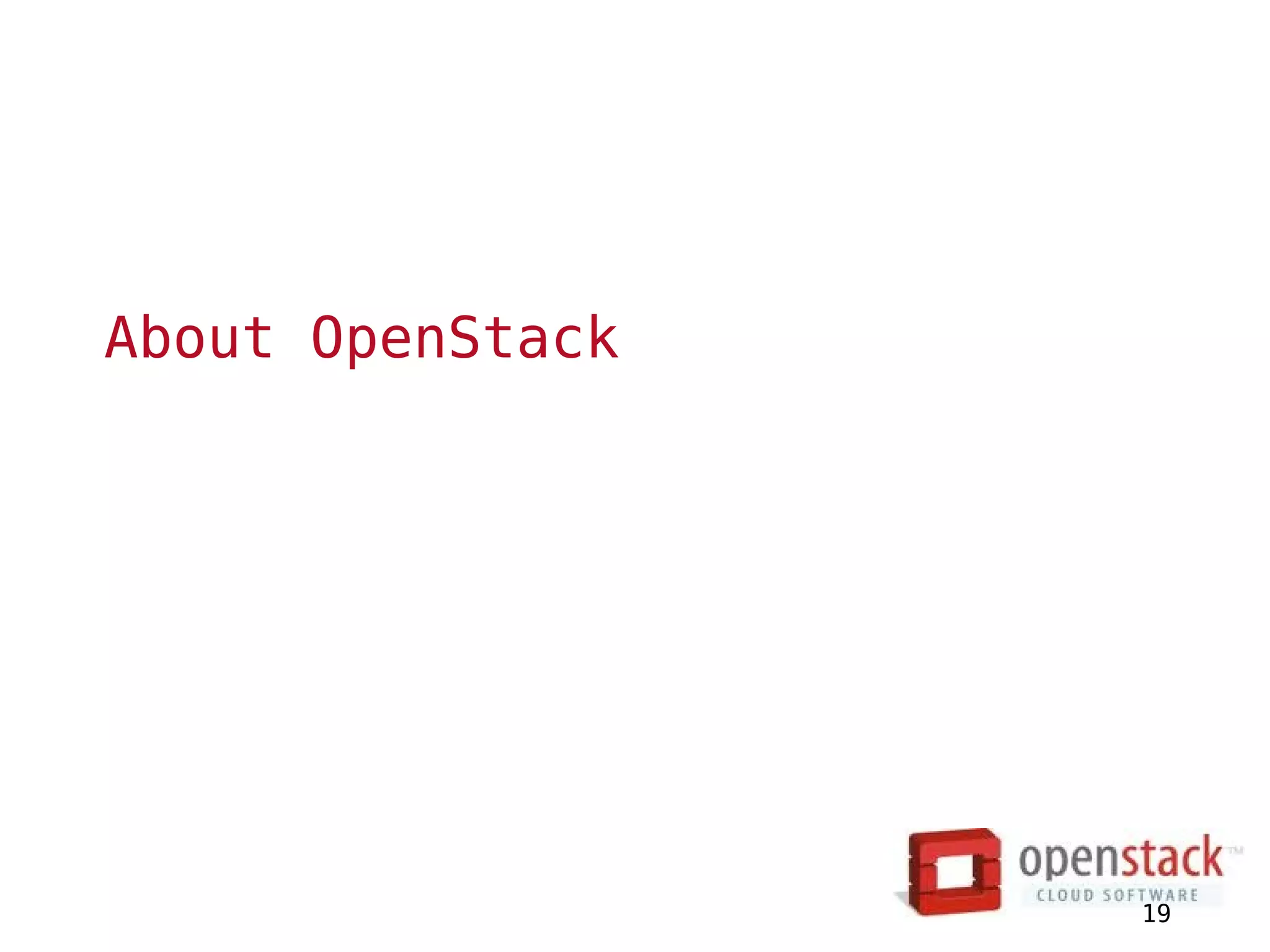 About OpenStack

openstack™
CLOUD SOFTWARE

19